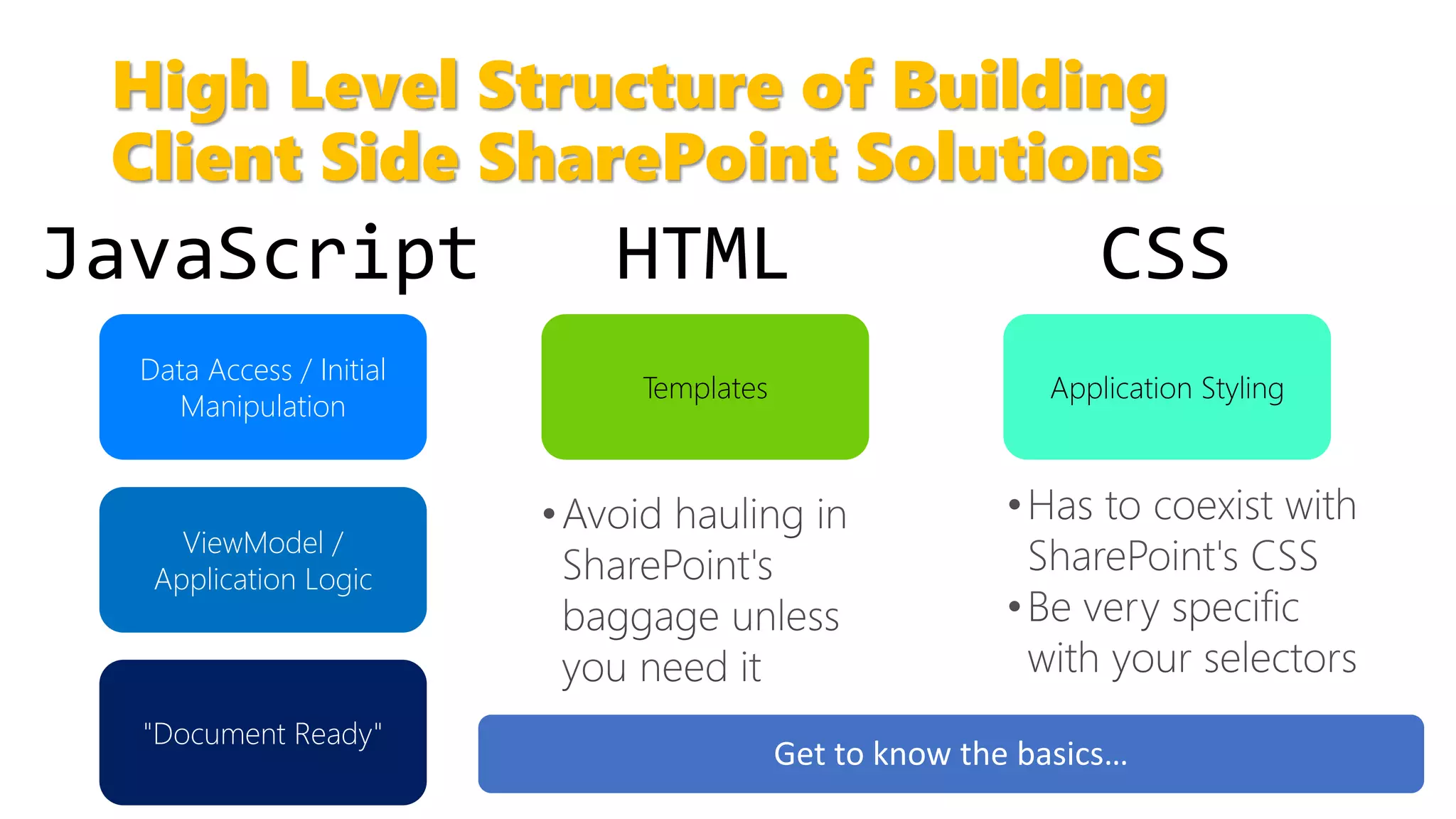 High Level Structure of Building Client Side SharePoint Solutions

JavaScript

Data Access / Initial Manipulation

ViewModel / Application Logic

"Document Ready"

HTML

Templates

• Avoid hauling in SharePoint's baggage unless you need it

CSS

Application Styling

• Has to coexist with SharePoint's CSS
• Be very specific with your selectors

Get to know the basics...